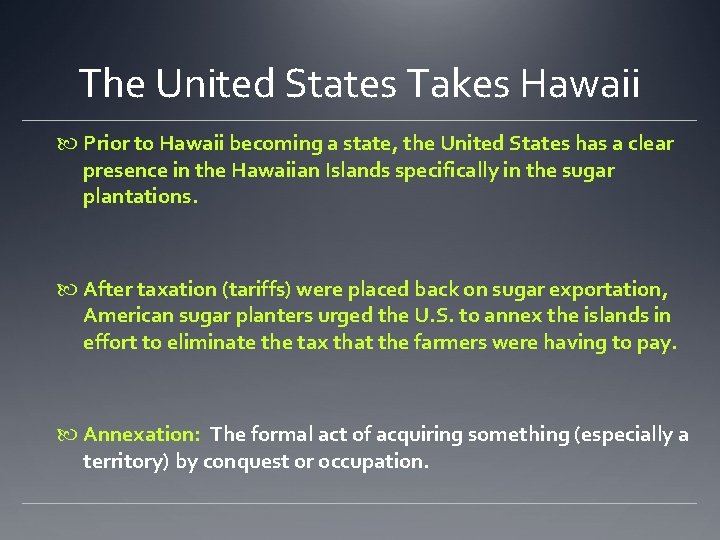 The United States Takes Hawaii

Prior to Hawaii becoming a state, the United States has a clear presence in the Hawaiian Islands specifically in the sugar plantations.

After taxation (tariffs) were placed back on sugar exportation, American sugar planters urged the U.S. to annex the islands in effort to eliminate the tax that the farmers were having to pay.

Annexation: The formal act of acquiring something (especially a territory) by conquest or occupation.